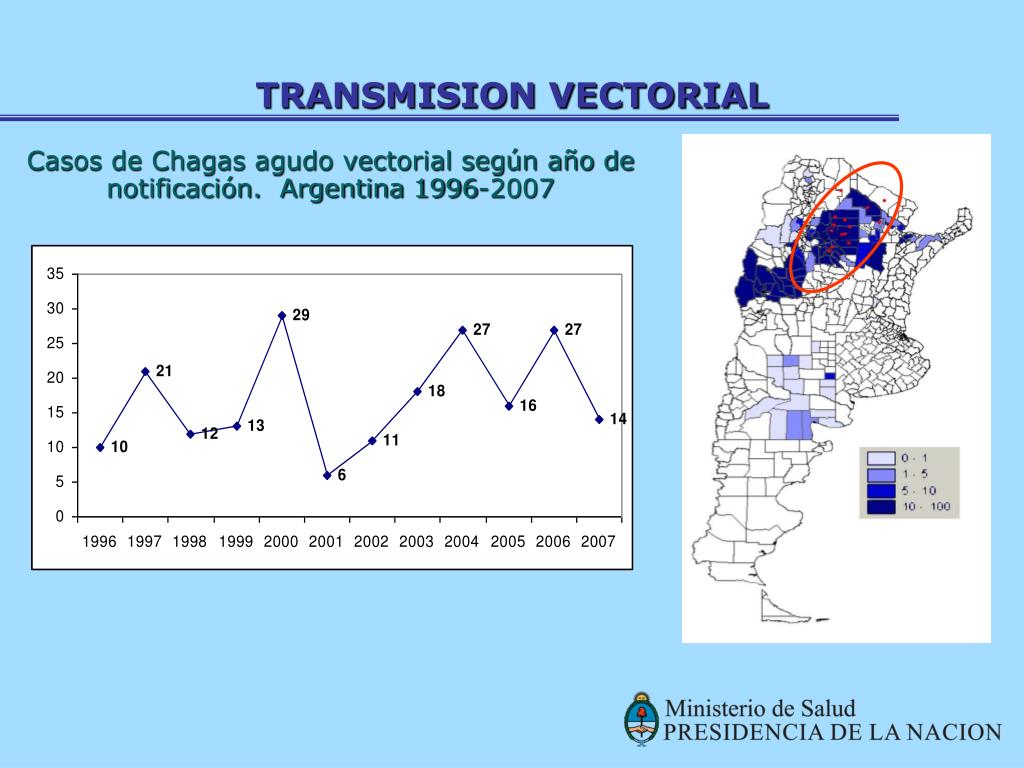 TRANSMISION VECTORIAL

Casos de Chagas agudo vectorial según año de notificación. Argentina 1996-2007

35
30
25
20
15
10
5
0

10
21
12
13
29
6
11
18
27
16
27
14

1996 1997 1998 1999 2000 2001 2002 2003 2004 2005 2006 2007

0 - 1
1 - 5
5 - 10
10 - 100

Ministerio de Salud
PRESIDENCIA DE LA NACION